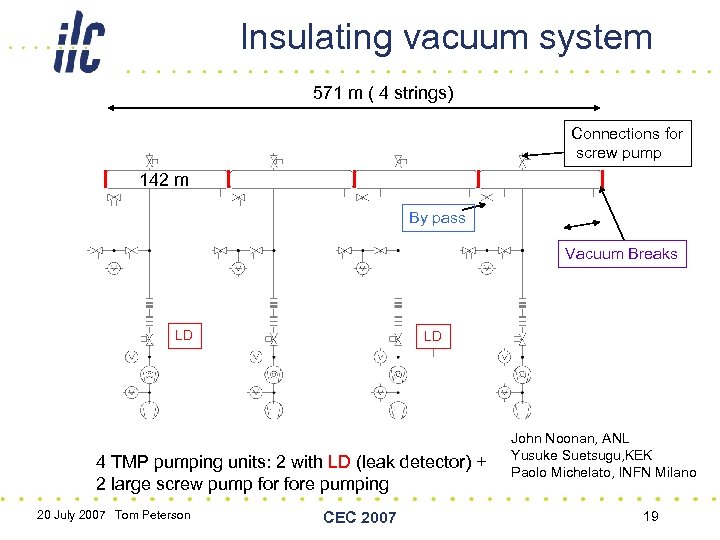 ilc

Insulating vacuum system

571 m ( 4 strings)

Connections for screw pump

142 m

By pass

Vacuum Breaks

LD

LD

4 TMP pumping units: 2 with LD (leak detector) + 2 large screw pump for fore pumping

John Noonan, ANL
Yusuke Suetsugu,KEK
Paolo Michelato, INFN Milano

20 July 2007 Tom Peterson

CEC 2007

19